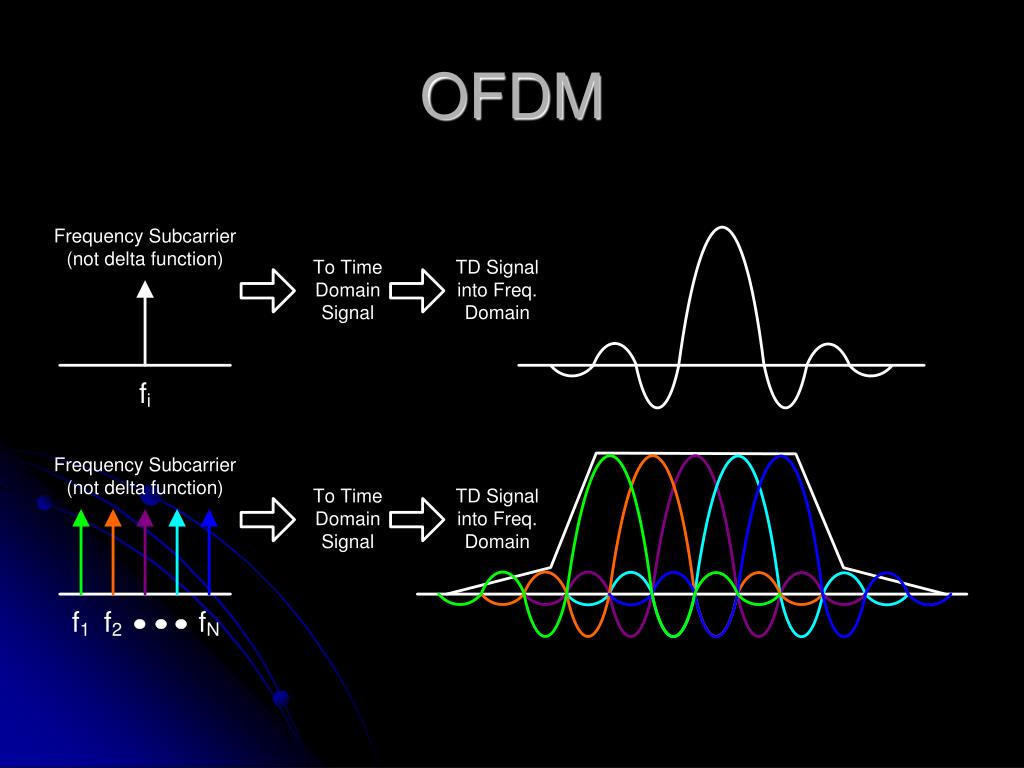 OFDM

Frequency Subcarrier (not delta function)

To Time Domain Signal

TD Signal into Freq. Domain

$f_i$

Frequency Subcarrier (not delta function)

To Time Domain Signal

TD Signal into Freq. Domain

$f_1$ $f_2$ • • • $f_N$